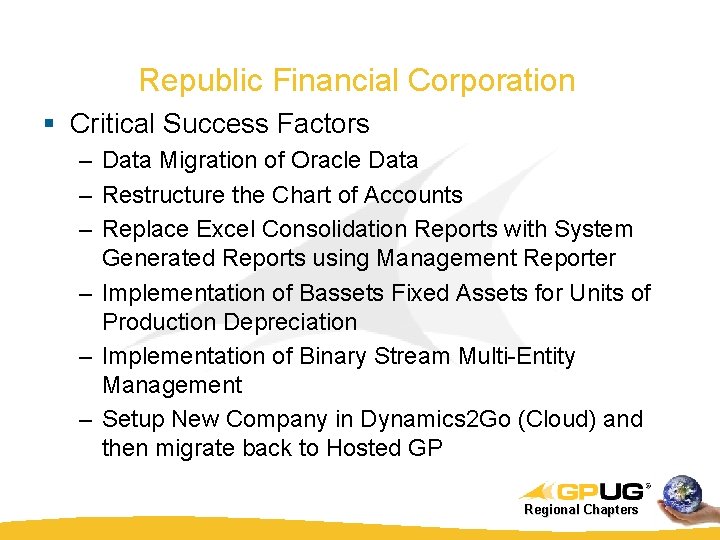 Republic Financial Corporation

▪ Critical Success Factors

– Data Migration of Oracle Data

– Restructure the Chart of Accounts

– Replace Excel Consolidation Reports with System Generated Reports using Management Reporter

– Implementation of Bassets Fixed Assets for Units of Production Depreciation

– Implementation of Binary Stream Multi-Entity Management

– Setup New Company in Dynamics2Go (Cloud) and then migrate back to Hosted GP

GPUG®
Regional Chapters